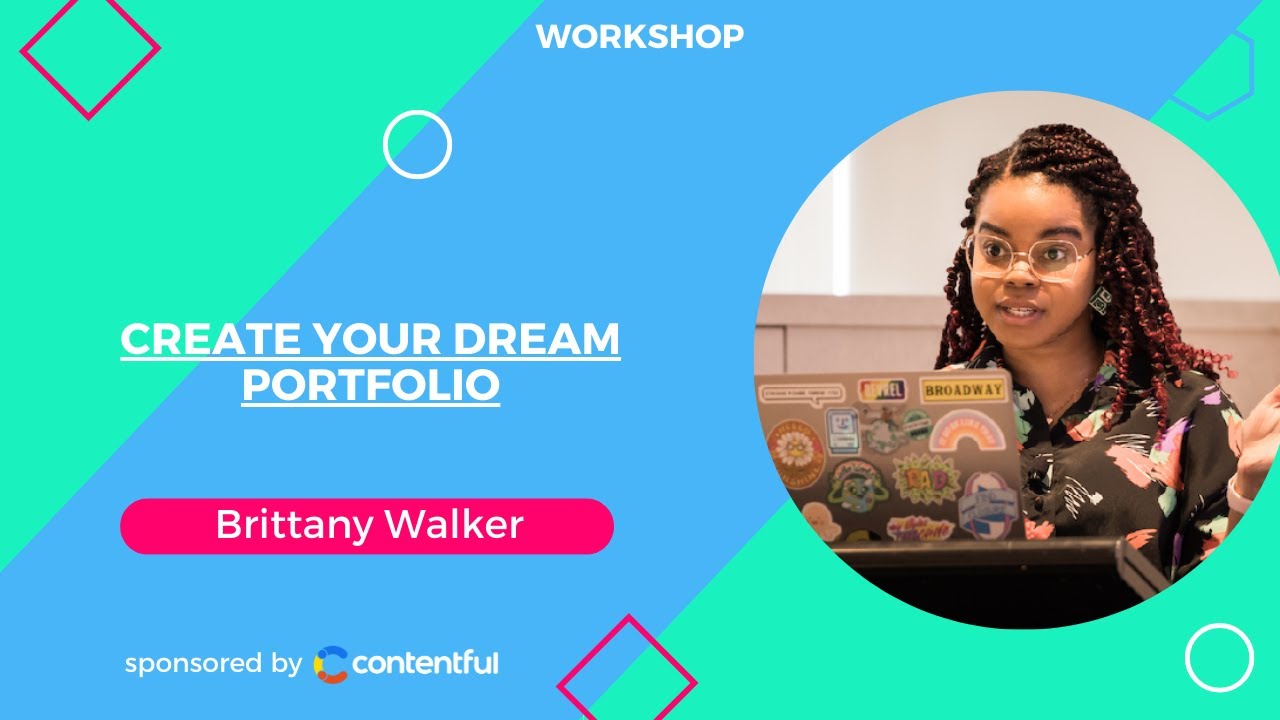 WORKSHOP

CREATE YOUR DREAM PORTFOLIO

Brittany Walker

sponsored by contentful

BROADWAY